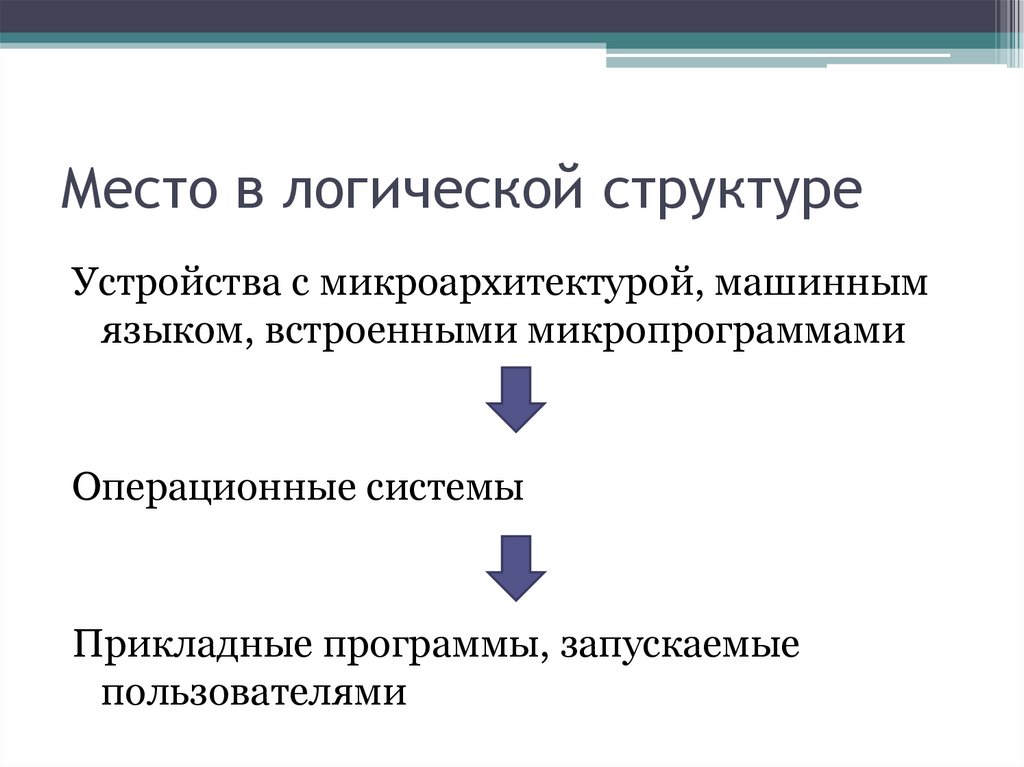 Место в логической структуре

Устройства с микроархитектурой, машинным языком, встроенными микропрограммами

Операционные системы

Прикладные программы, запускаемые пользователями